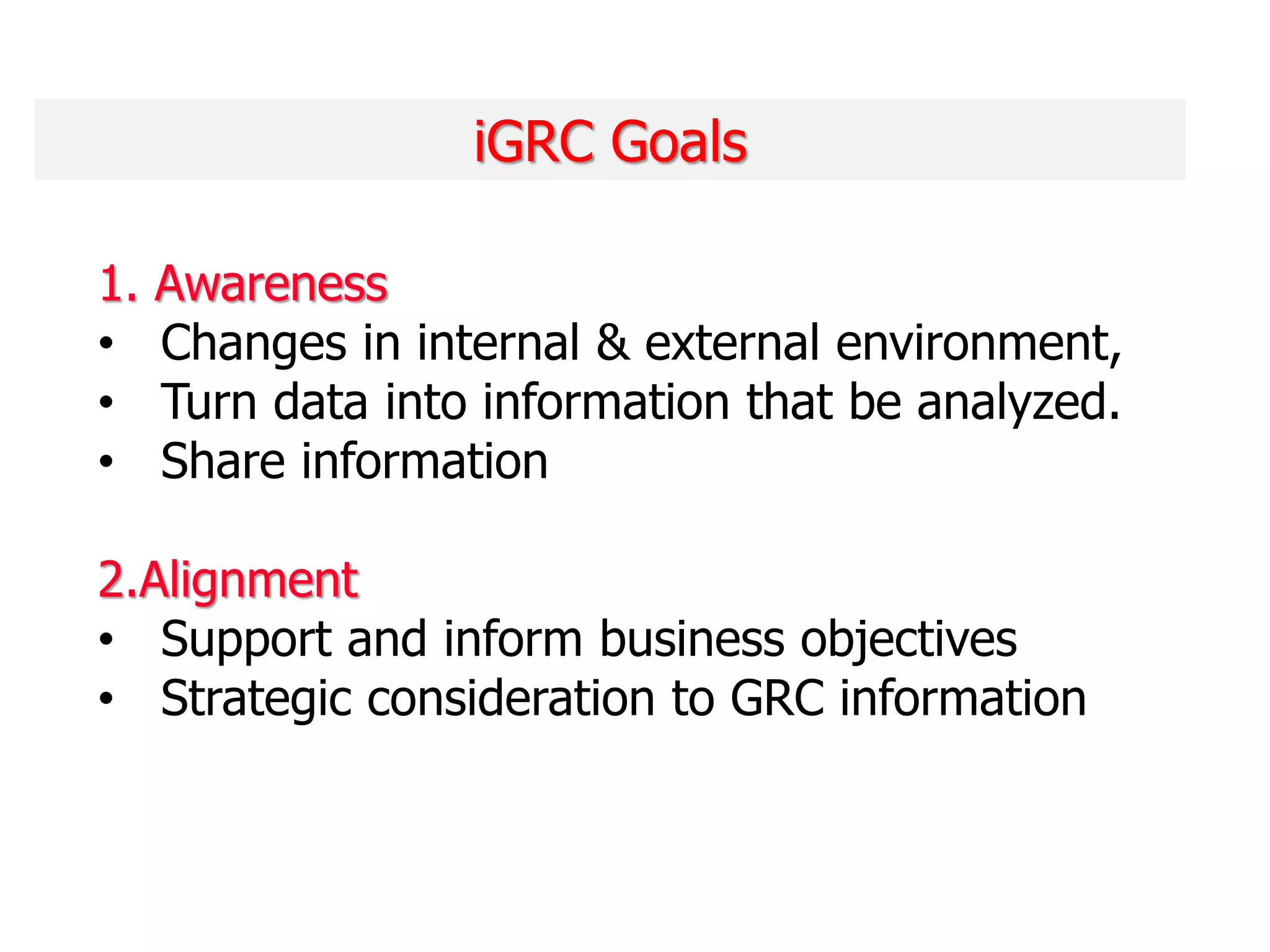 iGRC Goals

1. Awareness
• Changes in internal & external environment,
• Turn data into information that be analyzed.
• Share information

2.Alignment
• Support and inform business objectives
• Strategic consideration to GRC information